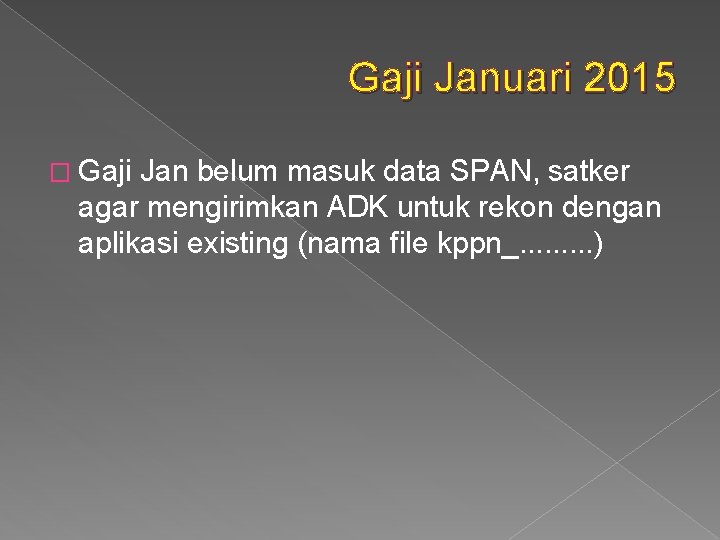 Gaji Januari 2015

Gaji Jan belum masuk data SPAN, satker agar mengirimkan ADK untuk rekon dengan aplikasi existing (nama file kppn_.........)